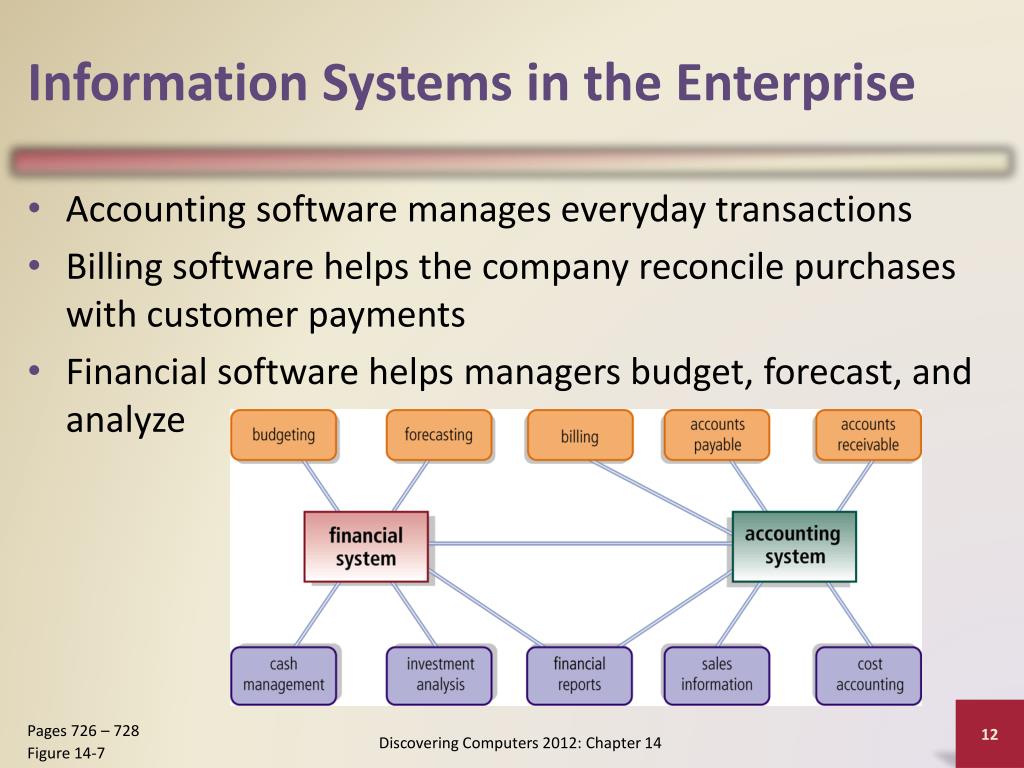 Information Systems in the Enterprise

• Accounting software manages everyday transactions
• Billing software helps the company reconcile purchases with customer payments
• Financial software helps managers budget, forecast, and analyze

budgeting
forecasting
billing
accounts payable
accounts receivable
financial system
accounting system
cash management
investment analysis
financial reports
sales information
cost accounting

Pages 726 – 728
Figure 14-7

Discovering Computers 2012: Chapter 14

12